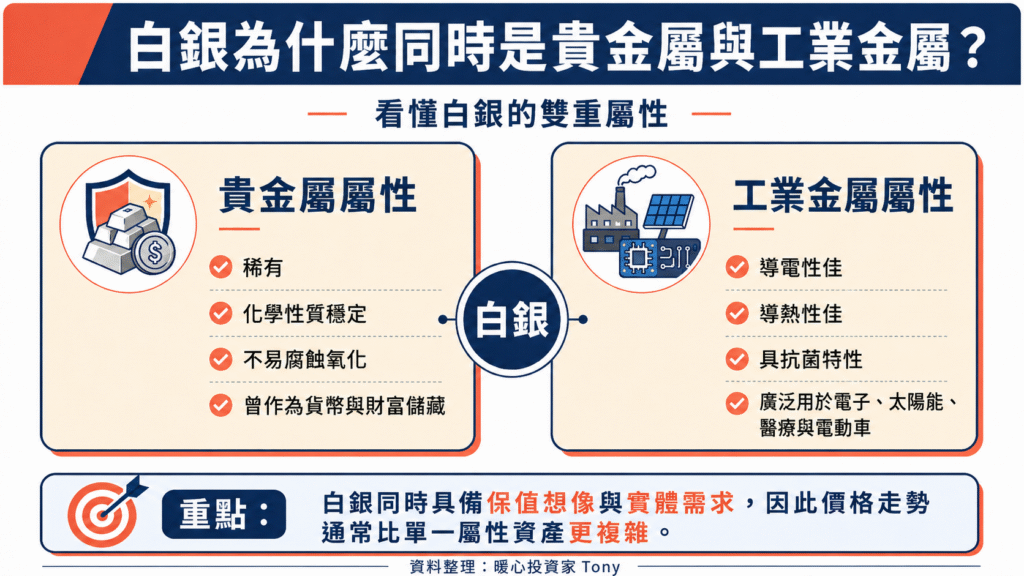 白銀為什麼同時是貴金屬與工業金屬？

看懂白銀的雙重屬性

貴金屬屬性

稀有

化學性質穩定

不易腐蝕氧化

曾作為貨幣與財富儲藏

白銀

工業金屬屬性

導電性佳

導熱性佳

具抗菌特性

廣泛用於電子、太陽能、醫療與電動車

重點：

白銀同時具備保值想像與實體需求，因此價格走勢通常比單一屬性資產更複雜。

資料整理：暖心投資家 Tony